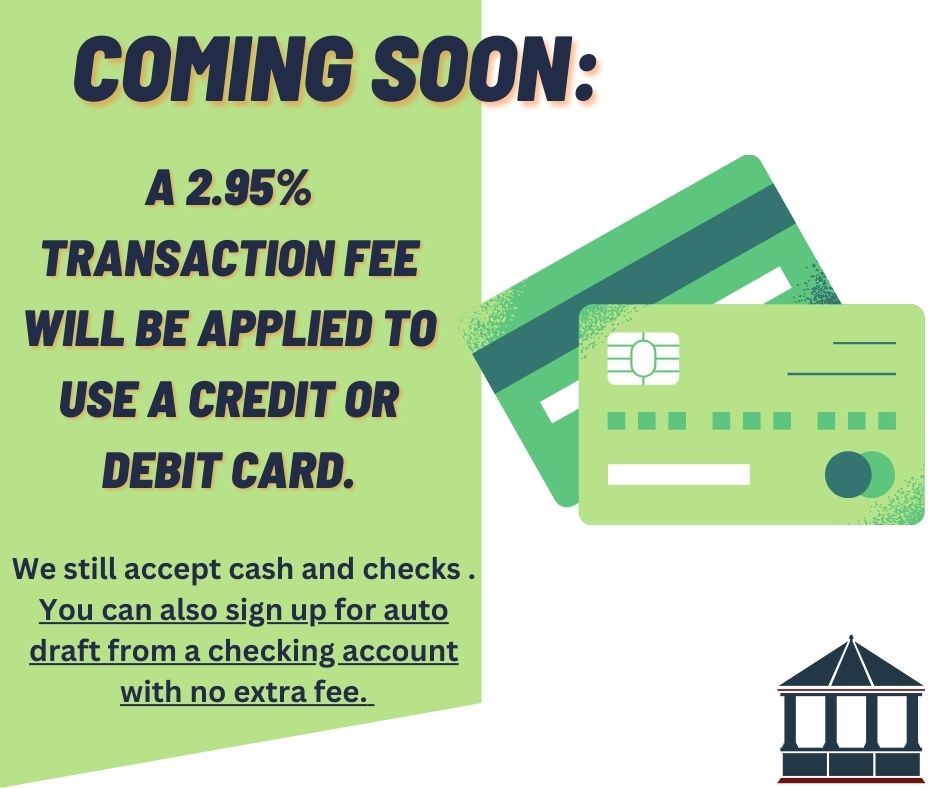 COMING SOON:

A 2.95% TRANSACTION FEE WILL BE APPLIED TO USE A CREDIT OR DEBIT CARD.

We still accept cash and checks . You can also sign up for auto draft from a checking account with no extra fee.